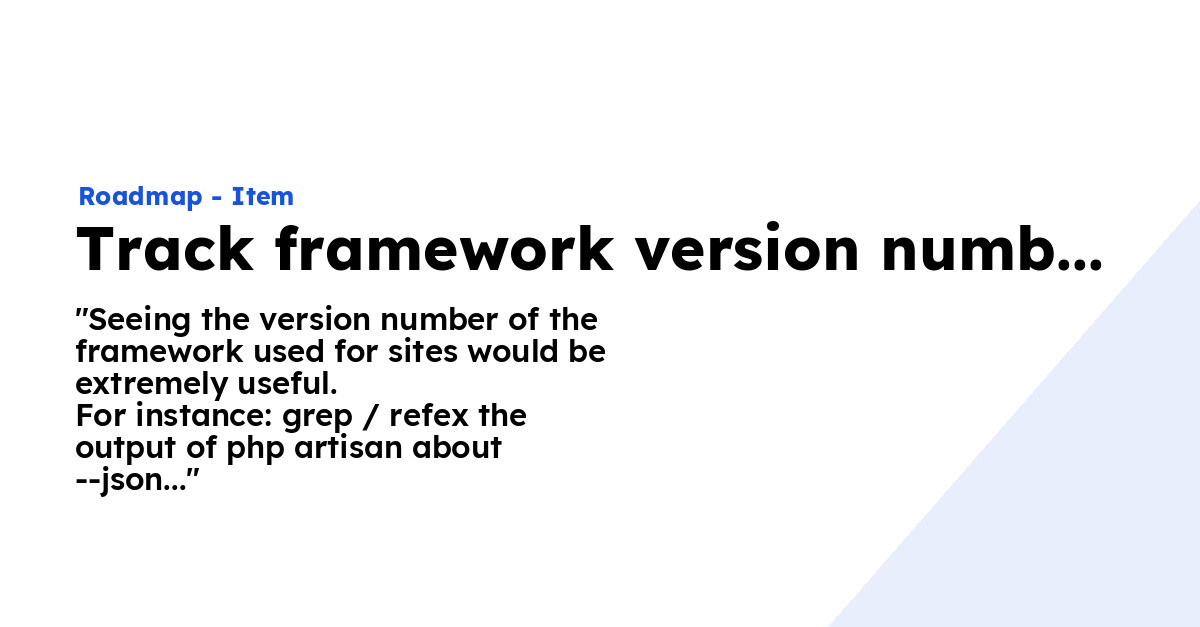 Roadmap - Item

Track framework version numb...

"Seeing the version number of the framework used for sites would be extremely useful.
For instance: grep / refex the output of php artisan about --json..."